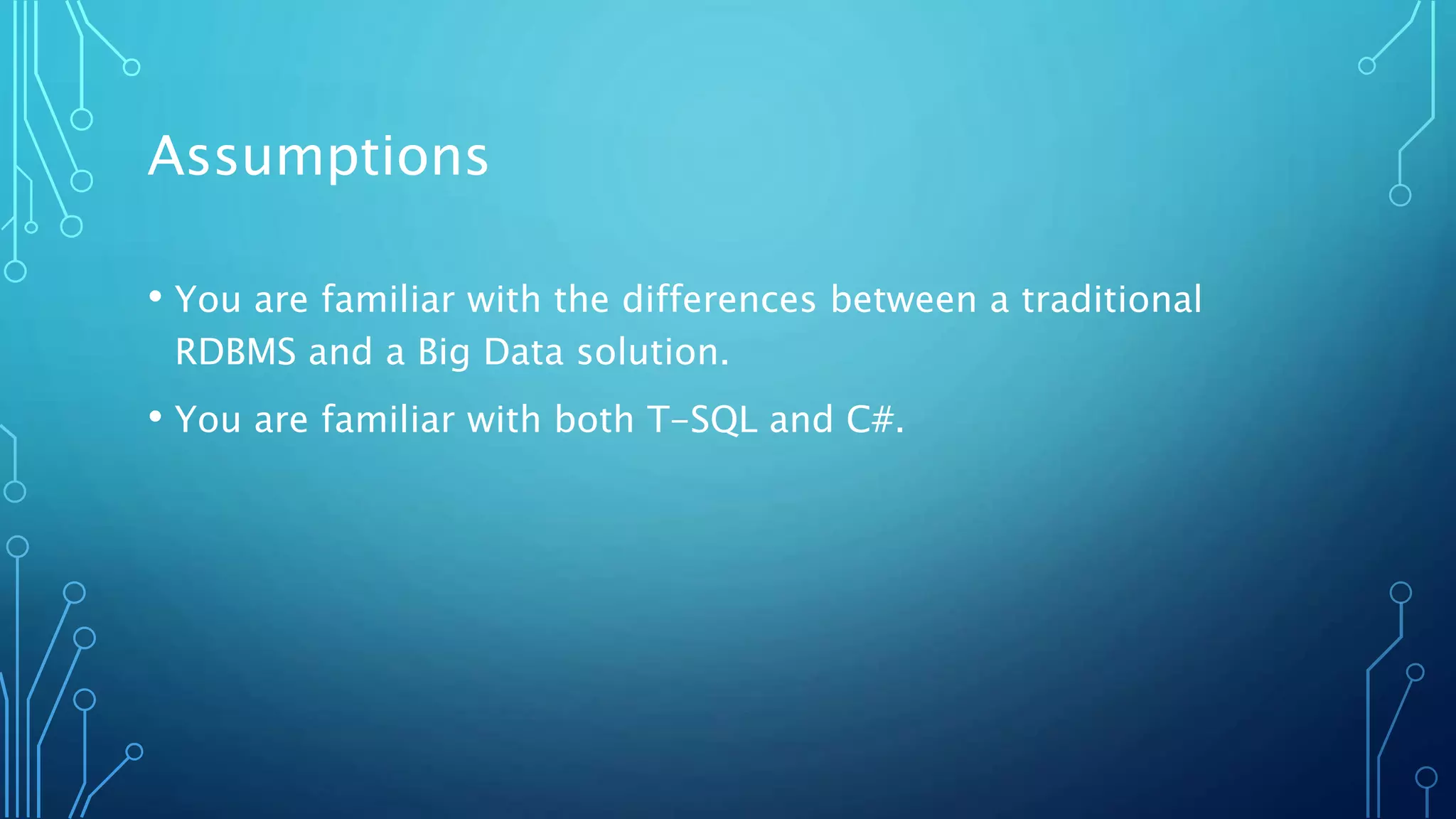 Assumptions

• You are familiar with the differences between a traditional RDBMS and a Big Data solution.

• You are familiar with both T-SQL and C#.